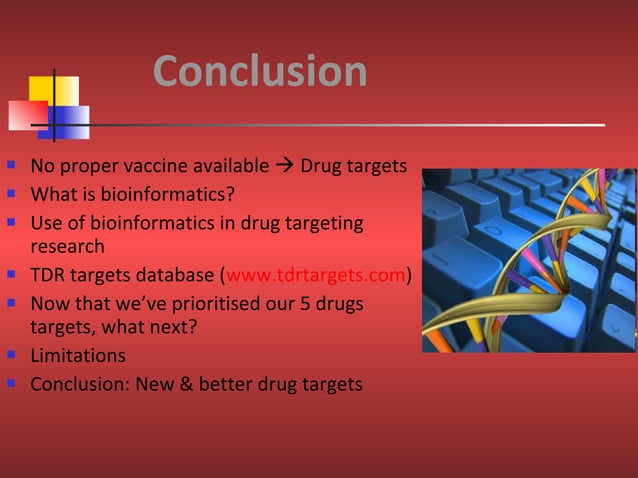 Conclusion

- No proper vaccine available → Drug targets
- What is bioinformatics?
- Use of bioinformatics in drug targeting research
- TDR targets database (www.tdrtargets.com)
- Now that we've prioritised our 5 drugs targets, what next?
- Limitations
- Conclusion: New & better drug targets